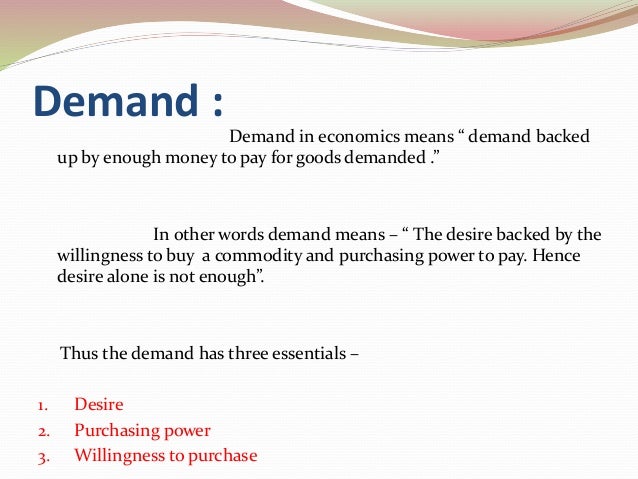 Demand :

Demand in economics means “ demand backed up by enough money to pay for goods demanded .”

In other words demand means – “ The desire backed by the willingness to buy a commodity and purchasing power to pay. Hence desire alone is not enough”.

Thus the demand has three essentials –

1. Desire
2. Purchasing power
3. Willingness to purchase